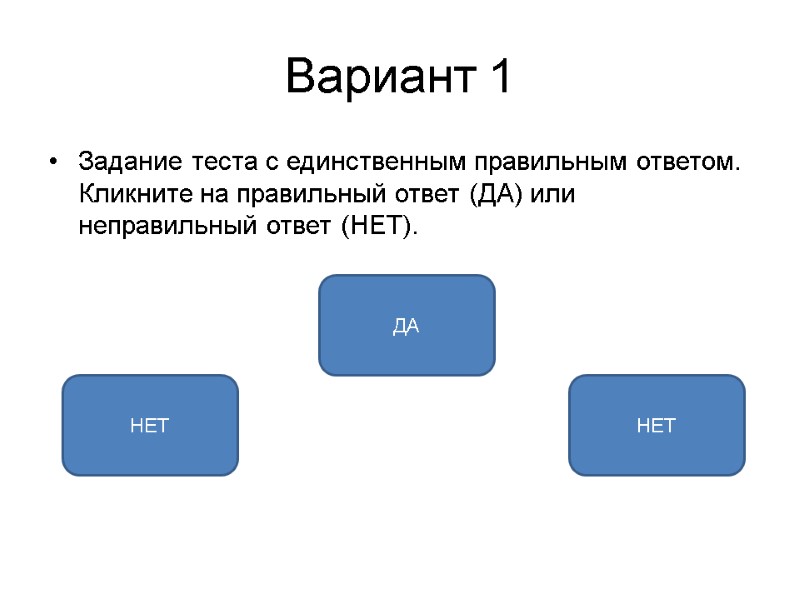 Вариант 1

• Задание теста с единственным правильным ответом. Кликните на правильный ответ (ДА) или неправильный ответ (НЕТ).

ДА

НЕТ

НЕТ